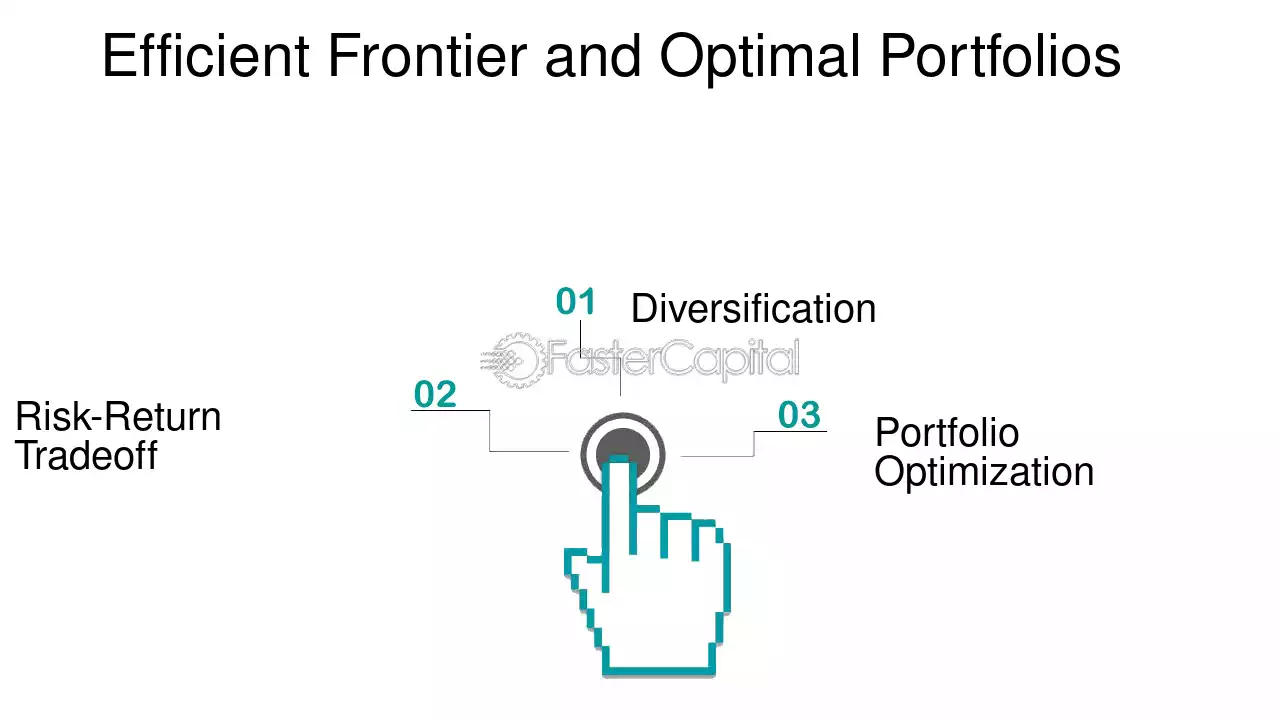 Efficient Frontier and Optimal Portfolios

01 Diversification

FasterCapital

02 Risk-Return Tradeoff

03 Portfolio Optimization